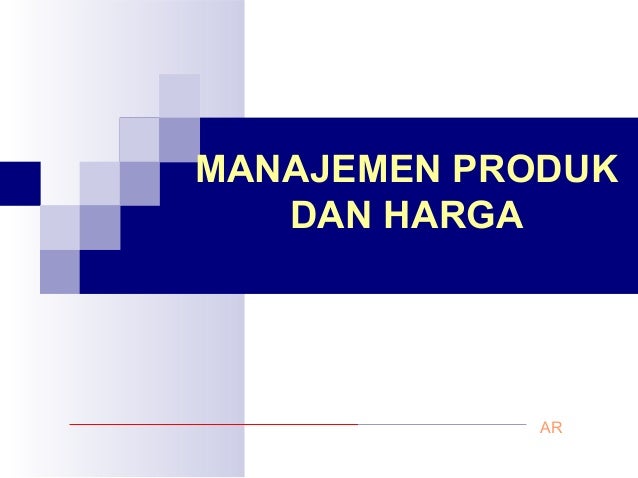 MANAJEMEN PRODUK DAN HARGA

AR